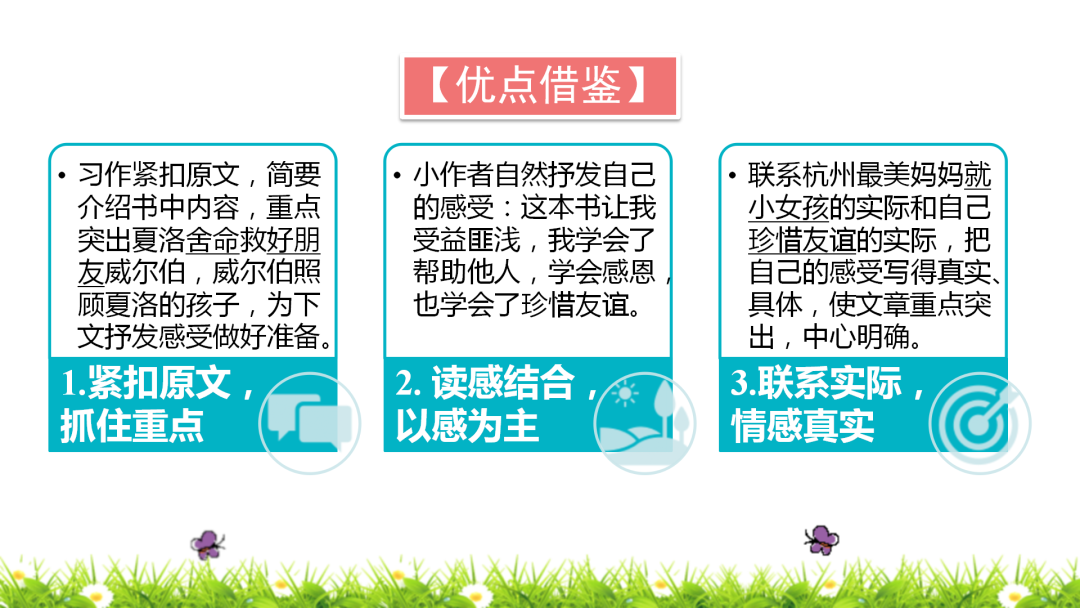 【优点借鉴】

• 习作紧扣原文，简要介绍书中内容，重点突出夏洛舍命救好朋友威尔伯，威尔伯照顾夏洛的孩子，为下文抒发感受做好准备。

1.紧扣原文，抓住重点

• 小作者自然抒发自己的感受：这本书让我受益匪浅，我学会了帮助他人，学会感恩，也学会了珍惜友谊。

2. 读感结合，以感为主

• 联系杭州最美妈妈就小女孩的实际和自己珍惜友谊的实际，把自己的感受写得真实、具体，使文章重点突出，中心明确。

3.联系实际，情感真实